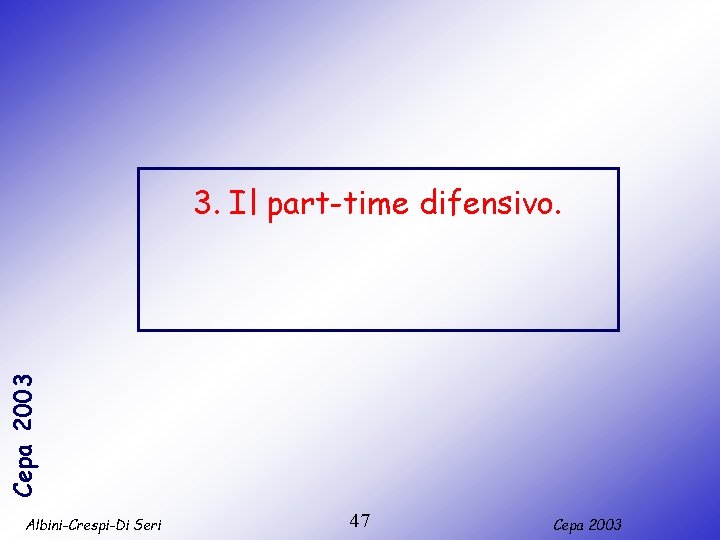 3. Il part-time difensivo.

Cepa 2003

Albini-Crespi-Di Seri

47

Cepa 2003